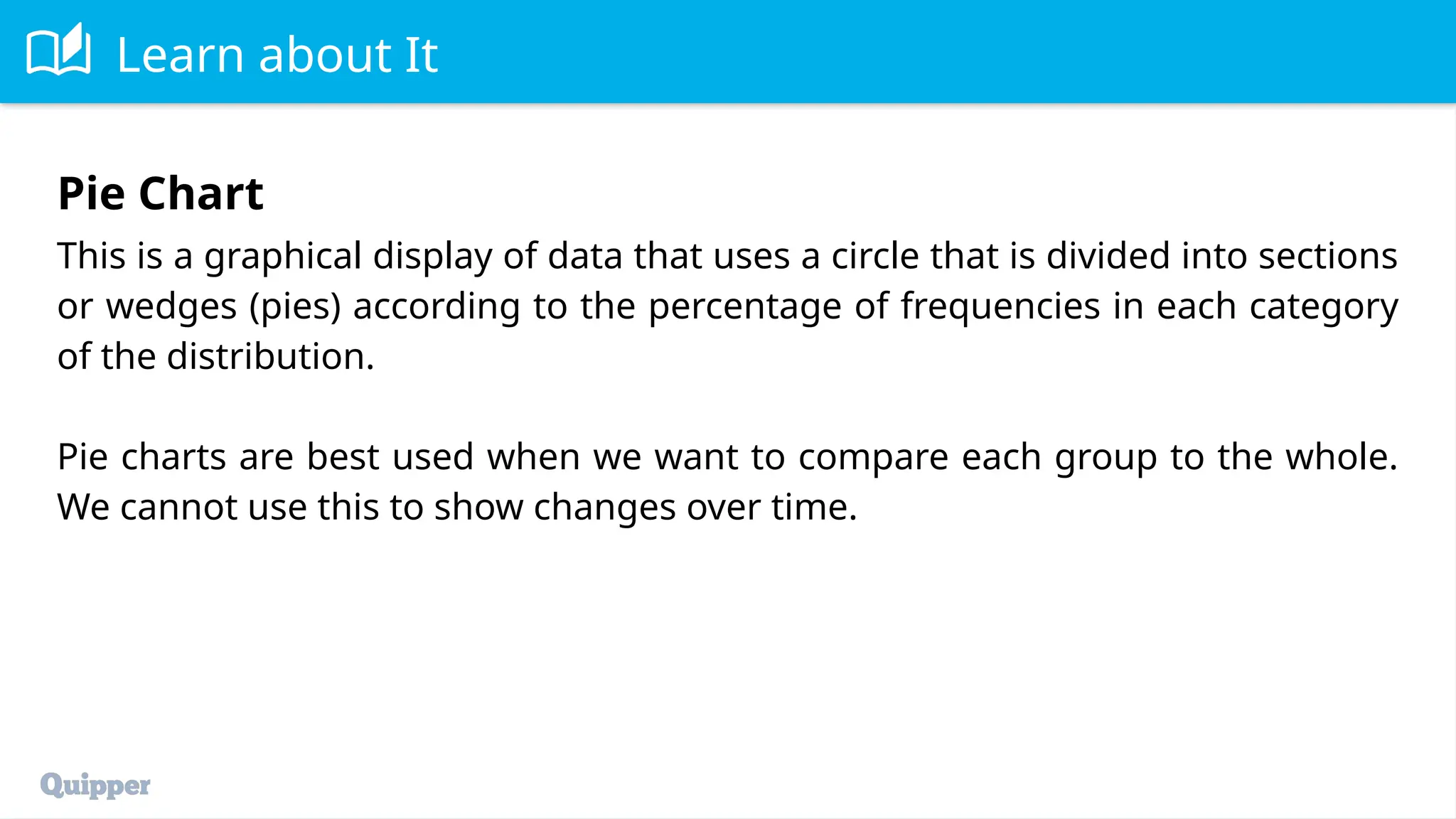 Learn about It

Pie Chart

This is a graphical display of data that uses a circle that is divided into sections or wedges (pies) according to the percentage of frequencies in each category of the distribution.

Pie charts are best used when we want to compare each group to the whole. We cannot use this to show changes over time.

Quipper